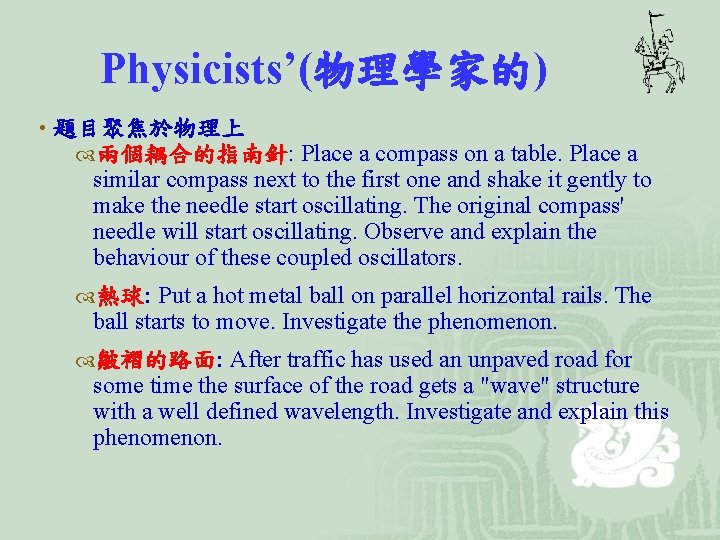 Physicists’(物理學家的)

• 題目聚焦於物理上

兩個耦合的指南針: Place a compass on a table. Place a similar compass next to the first one and shake it gently to make the needle start oscillating. The original compass' needle will start oscillating. Observe and explain the behaviour of these coupled oscillators.

熱球: Put a hot metal ball on parallel horizontal rails. The ball starts to move. Investigate the phenomenon.

皺褶的路面: After traffic has used an unpaved road for some time the surface of the road gets a "wave" structure with a well defined wavelength. Investigate and explain this phenomenon.